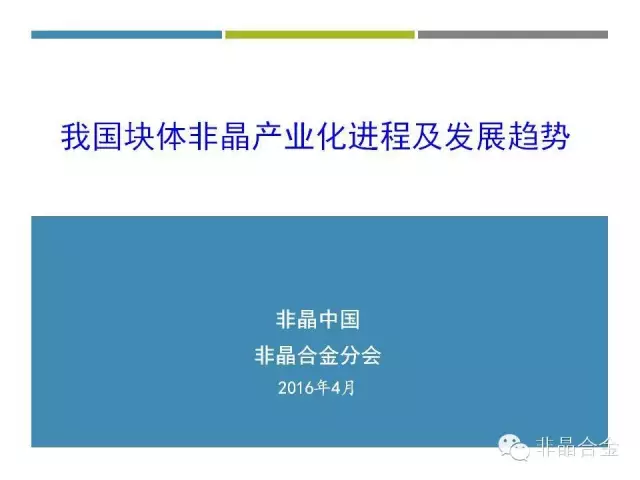 我国块体非晶产业化进程及发展趋势

非晶中国
非晶合金分会
2016年4月

非晶合金